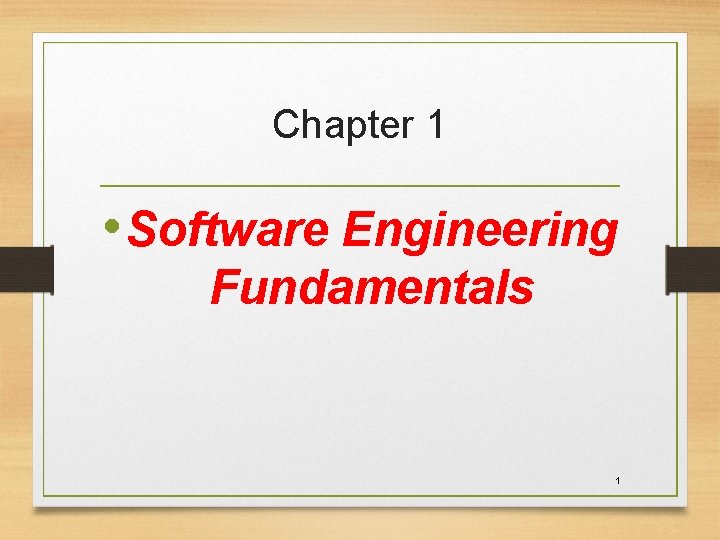 Chapter 1

• Software Engineering Fundamentals

1